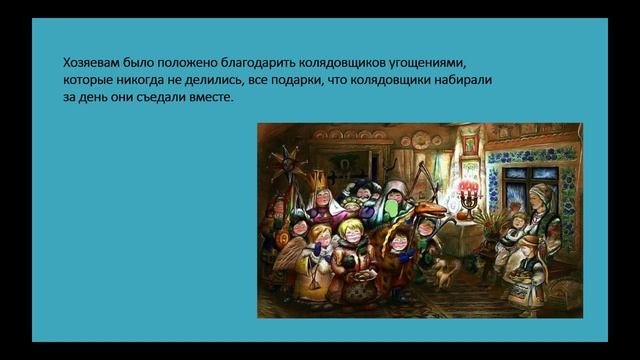 Хозяевам было положено благодарить колядовщиков угощениями, которые никогда не делились, все подарки, что колядовщики набирали за день они съедали вместе.